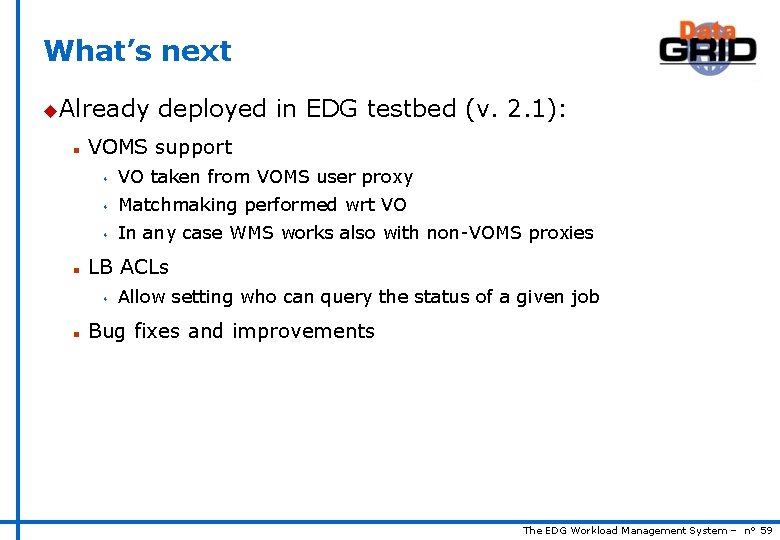 What's next

Data GRID

Already deployed in EDG testbed (v. 2.1):

VOMS support

VO taken from VOMS user proxy

Matchmaking performed wrt VO

In any case WMS works also with non-VOMS proxies

LB ACLs

Allow setting who can query the status of a given job

Bug fixes and improvements

The EDG Workload Management System – n° 59